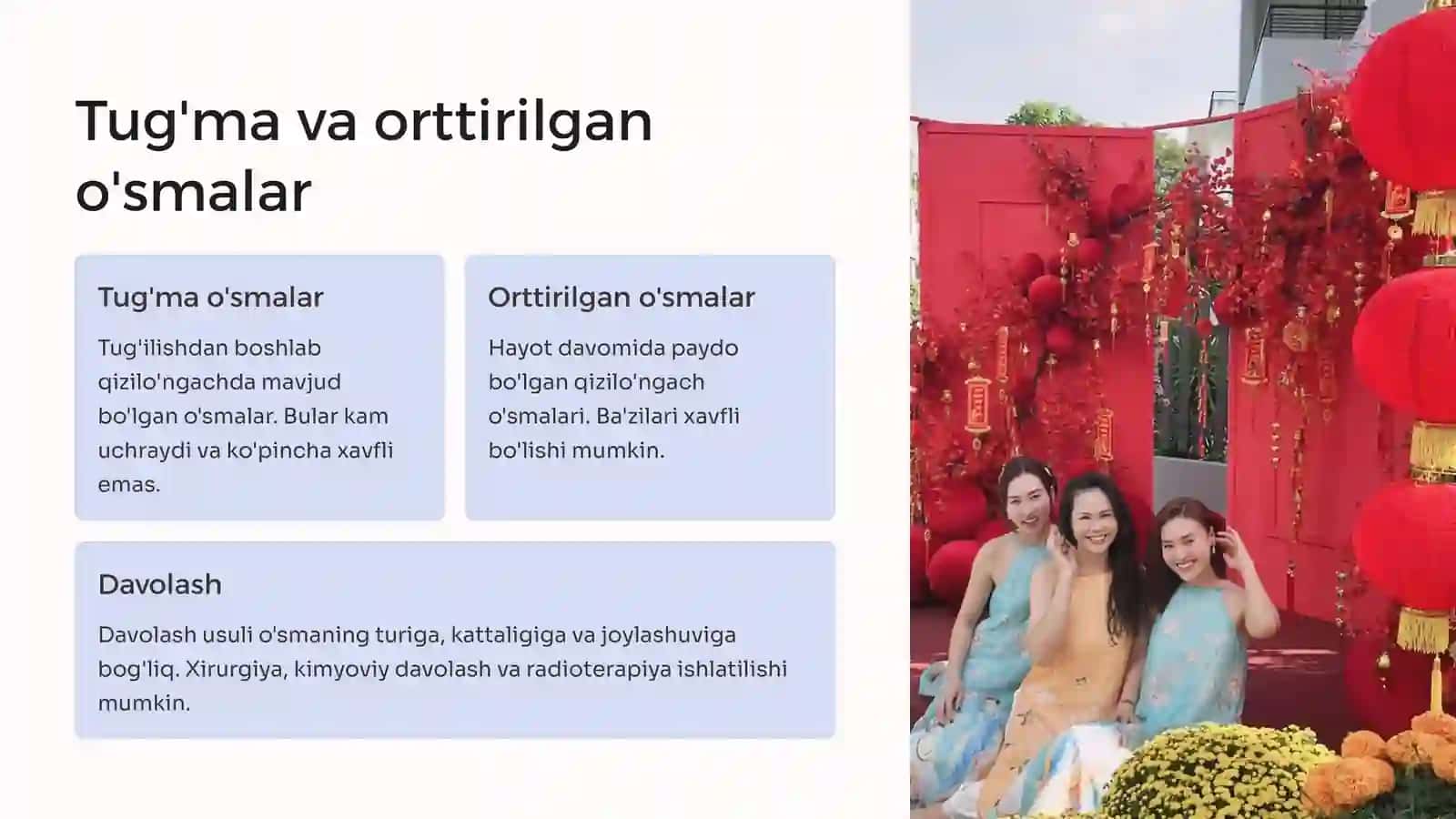 Tug'ma va orttirilgan o'smalar

Tug'ma o'smalar

Tug'ilishdan boshlab qizilo'ngachda mavjud bo'lgan o'smalar. Bular kam uchraydi va ko'pincha xavfli emas.

Orttirilgan o'smalar

Hayot davomida paydo bo'lgan qizilo'ngach o'smalari. Ba'zilari xavfli bo'lishi mumkin.

Davolash

Davolash usuli o'smaning turiga, kattaligiga va joylashuviga bog'liq. Xirurgiya, kimyoviy davolash va radioterapiya ishlatilishi mumkin.